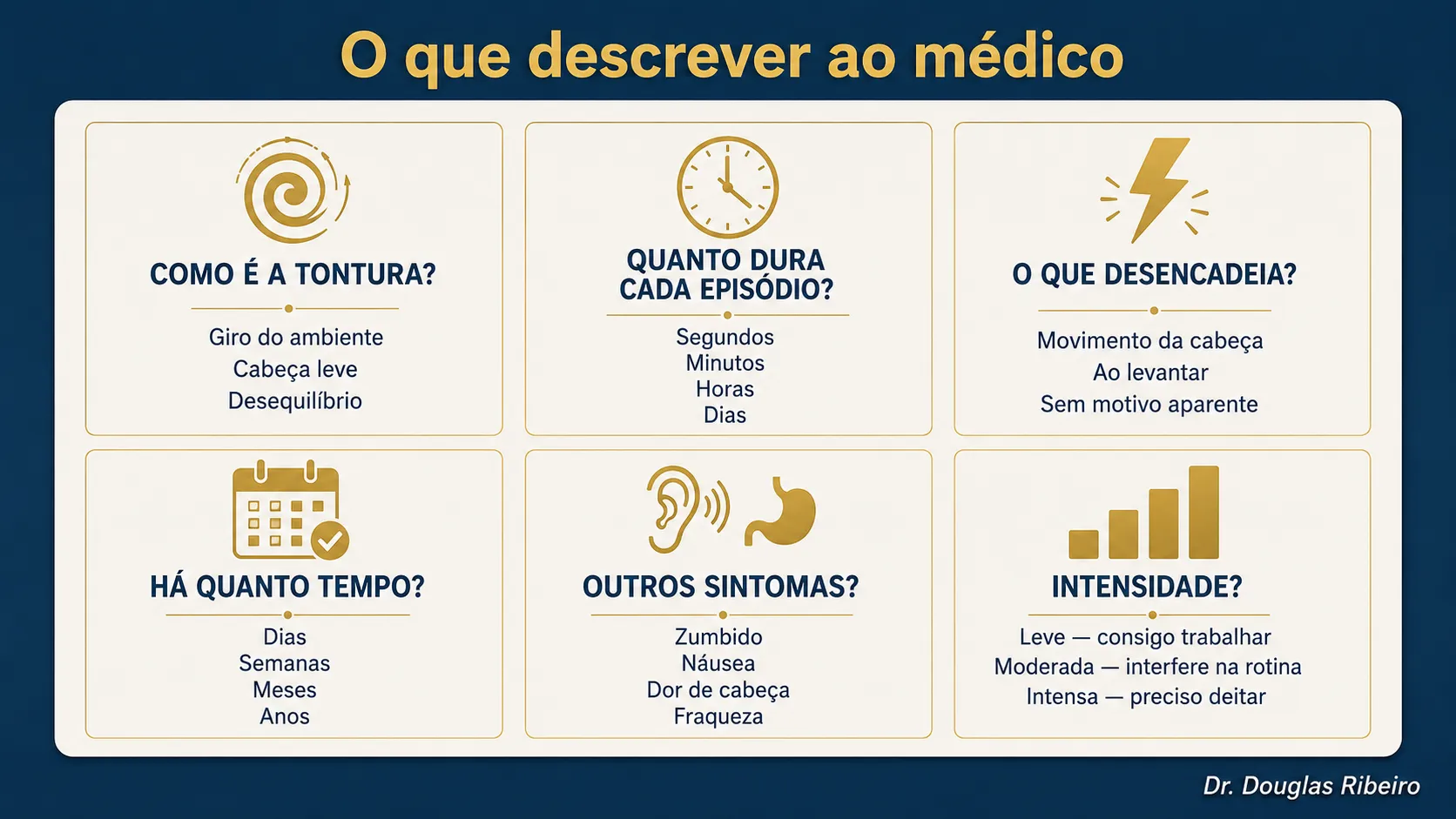 O que descrever ao médico

COMO É A TONTURA?

Giro do ambiente
Cabeça leve
Desequilíbrio

QUANTO DURA CADA EPISÓDIO?

Segundos
Minutos
Horas
Dias

O QUE DESENCADEIA?

Movimento da cabeça
Ao levantar
Sem motivo aparente

HÁ QUANTO TEMPO?

Dias
Semanas
Meses
Anos

OUTROS SINTOMAS?

Zumbido
Náusea
Dor de cabeça
Fraqueza

INTENSIDADE?

Leve — consigo trabalhar
Moderada — interfere na rotina
Intensa — preciso deitar

Dr. Douglas Ribeiro